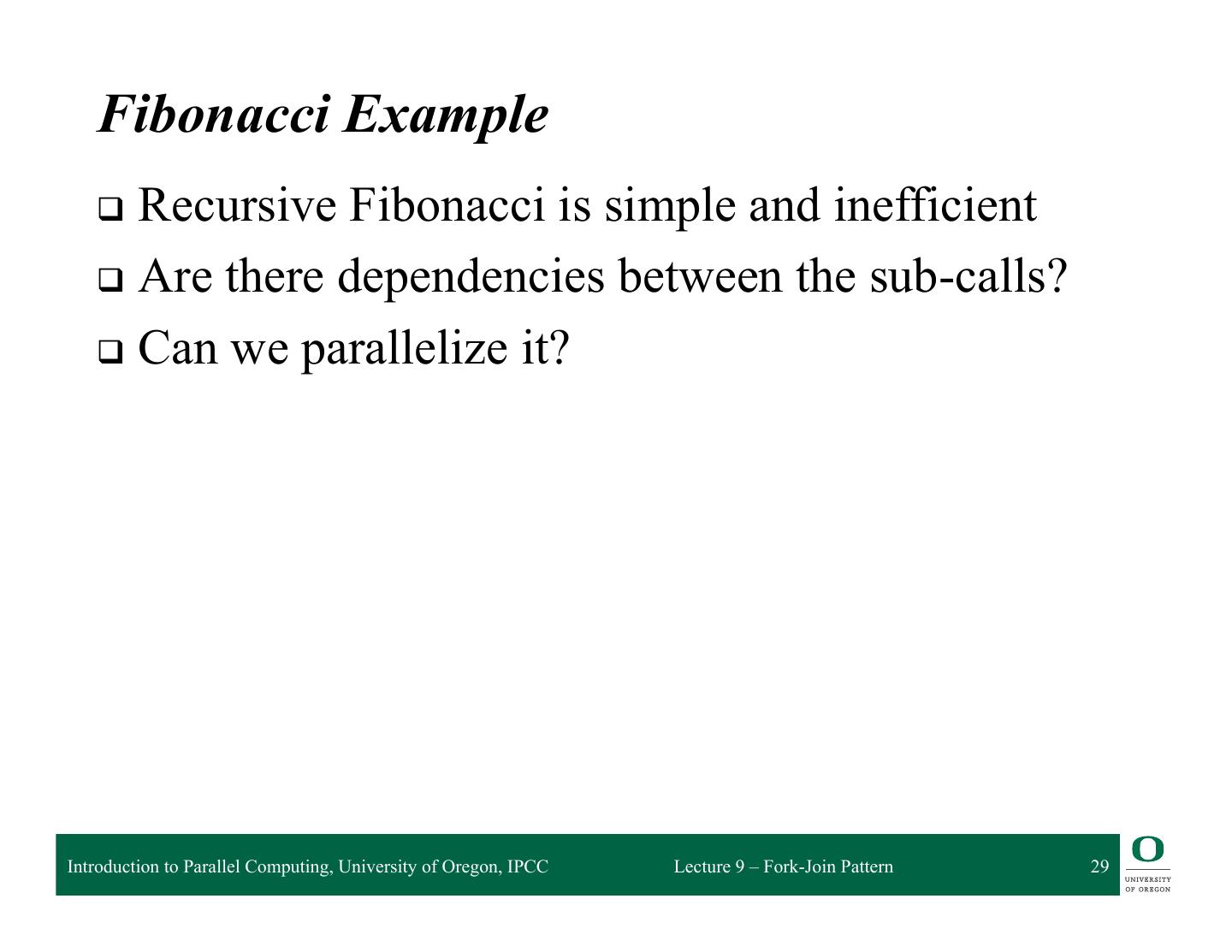 Fibonacci Example

❑ Recursive Fibonacci is simple and inefficient

❑ Are there dependencies between the sub-calls?

❑ Can we parallelize it?

Introduction to Parallel Computing, University of Oregon, IPCC Lecture 9 – Fork-Join Pattern 29

O UNIVERSITY OF OREGON